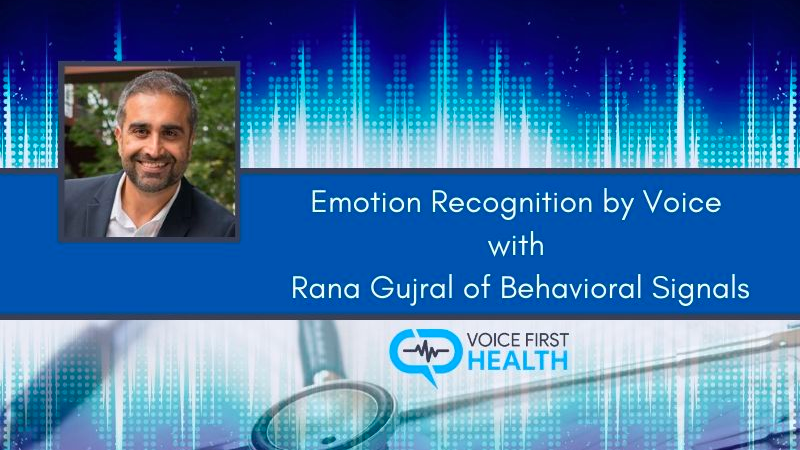 Emotion Recognition by Voice
with
Rana Gujral of Behavioral Signals

VOICE FIRST
HEALTH